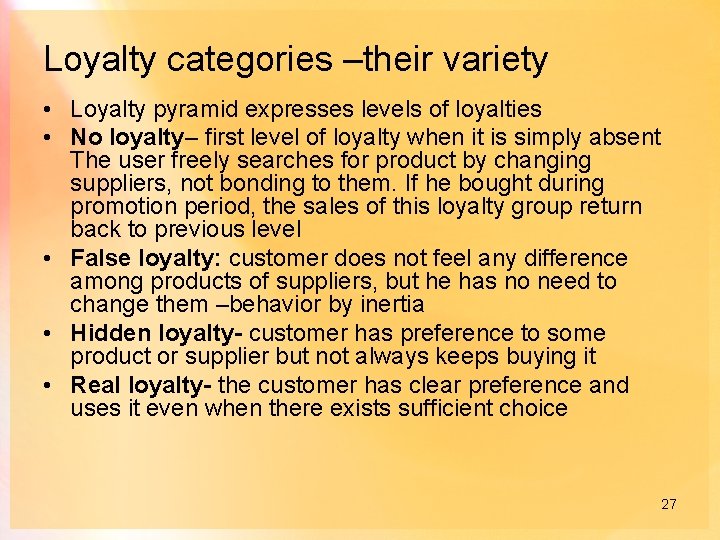 Loyalty categories –their variety

• Loyalty pyramid expresses levels of loyalties
• No loyalty– first level of loyalty when it is simply absent The user freely searches for product by changing suppliers, not bonding to them. If he bought during promotion period, the sales of this loyalty group return back to previous level
• False loyalty: customer does not feel any difference among products of suppliers, but he has no need to change them –behavior by inertia
• Hidden loyalty- customer has preference to some product or supplier but not always keeps buying it
• Real loyalty- the customer has clear preference and uses it even when there exists sufficient choice

27